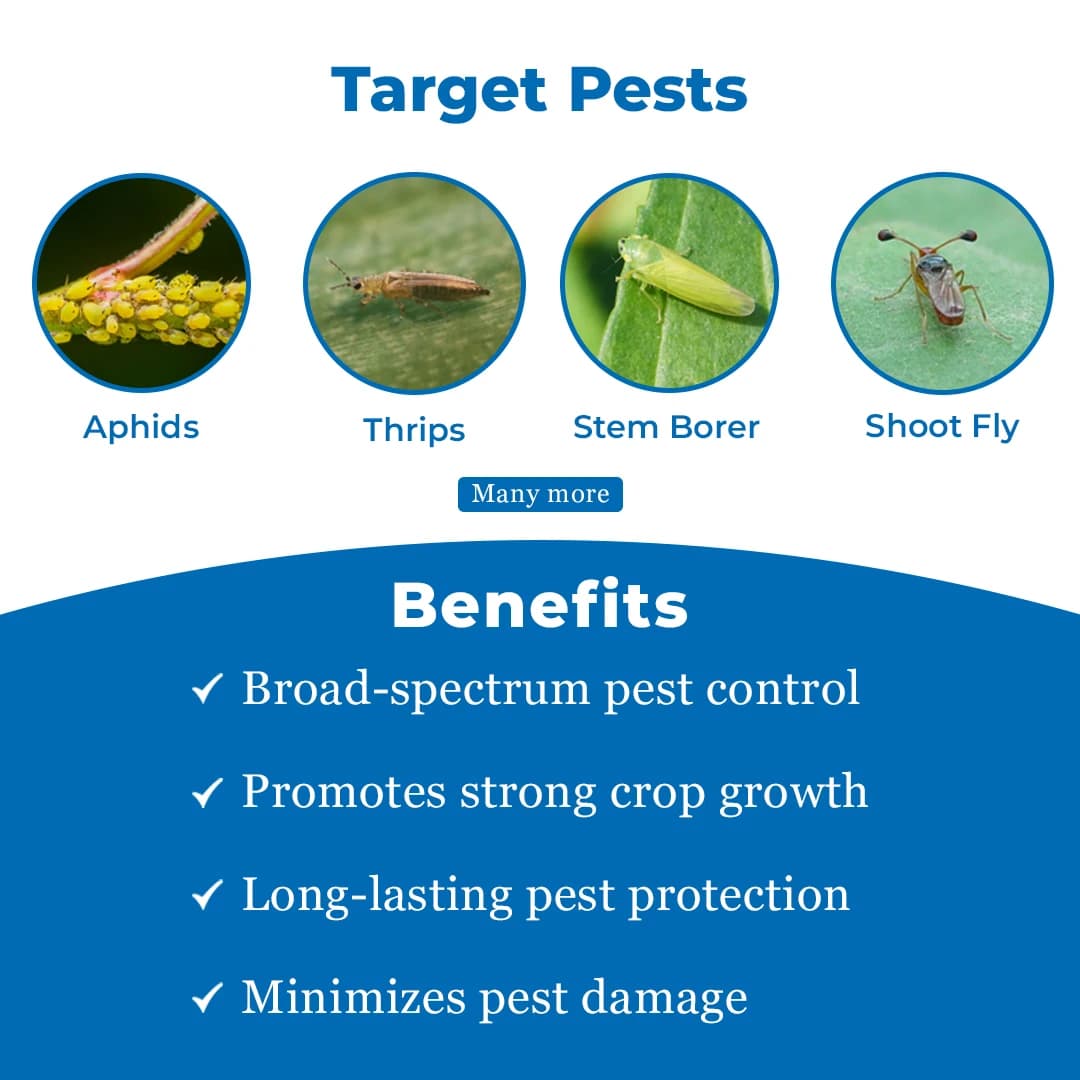 Target Pests

Aphids

Thrips

Stem Borer

Shoot Fly

Many more

Benefits

✓ Broad-spectrum pest control

✓ Promotes strong crop growth

✓ Long-lasting pest protection

✓ Minimizes pest damage